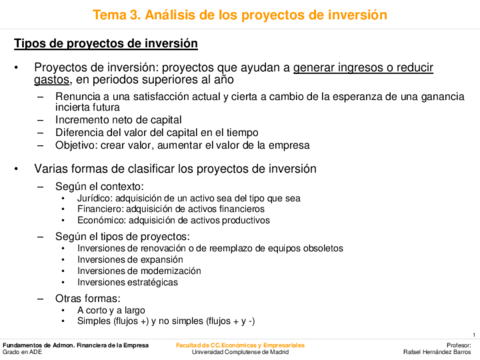 Tema 3. Análisis de los proyectos de inversión

Tipos de proyectos de inversión

• Proyectos de inversión: proyectos que ayudan a generar ingresos o reducir gastos, en periodos superiores al año
– Renuncia a una satisfacción actual y cierta a cambio de la esperanza de una ganancia incierta futura
– Incremento neto de capital
– Diferencia del valor del capital en el tiempo
– Objetivo: crear valor, aumentar el valor de la empresa

• Varias formas de clasificar los proyectos de inversión
– Según el contexto:
• Jurídico: adquisición de un activo sea del tipo que sea
• Financiero: adquisición de activos financieros
• Económico: adquisición de activos productivos
– Según el tipos de proyectos:
• Inversiones de renovación o de reemplazo de equipos obsoletos
• Inversiones de expansión
• Inversiones de modernización
• Inversiones estratégicas
– Otras formas:
• A corto y a largo
• Simples (flujos +) y no simples (flujos + y -)

1

Fundamentos de Admon. Financiera de la Empresa
Grado en ADE

Facultad de CC.Económicas y Empresariales
Universidad Complutense de Madrid

Profesor:
Rafael Hernández Barros